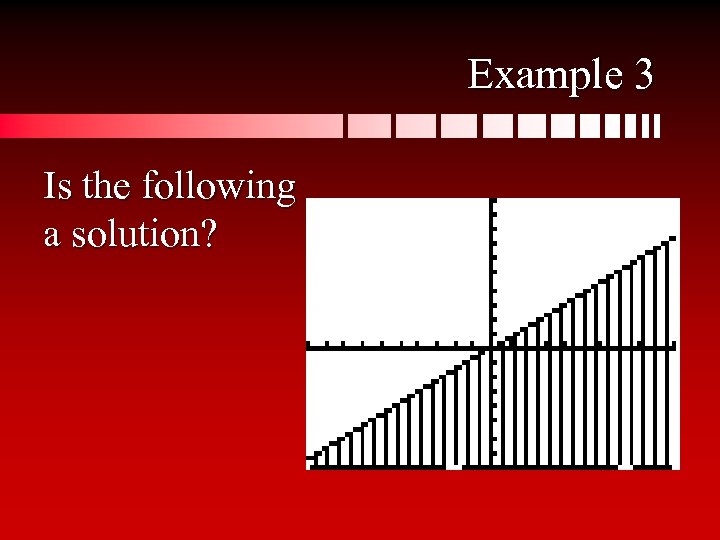 Example 3

Is the following a solution?